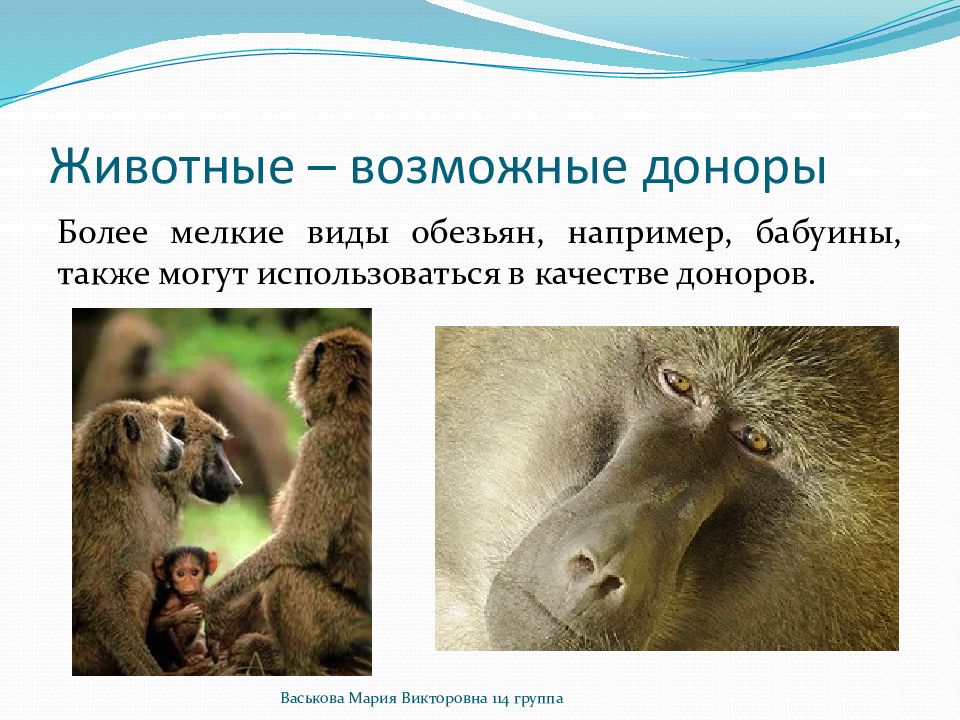 Животные – возможные доноры

Более мелкие виды обезьян, например, бабуины, также могут использоваться в качестве доноров.

Васькова Мария Викторовна 114 группа